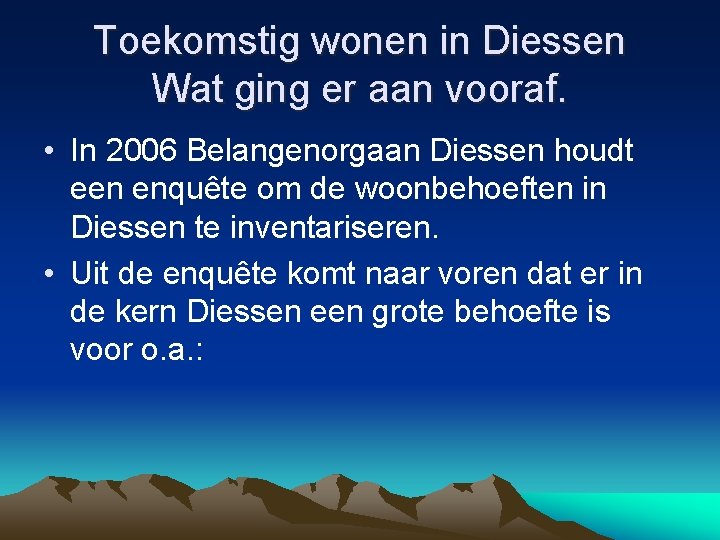 Toekomstig wonen in Diessen
Wat ging er aan vooraf.

• In 2006 Belangenorgaan Diessen houdt een enquête om de woonbehoeften in Diessen te inventariseren.
• Uit de enquête komt naar voren dat er in de kern Diessen een grote behoefte is voor o.a.: